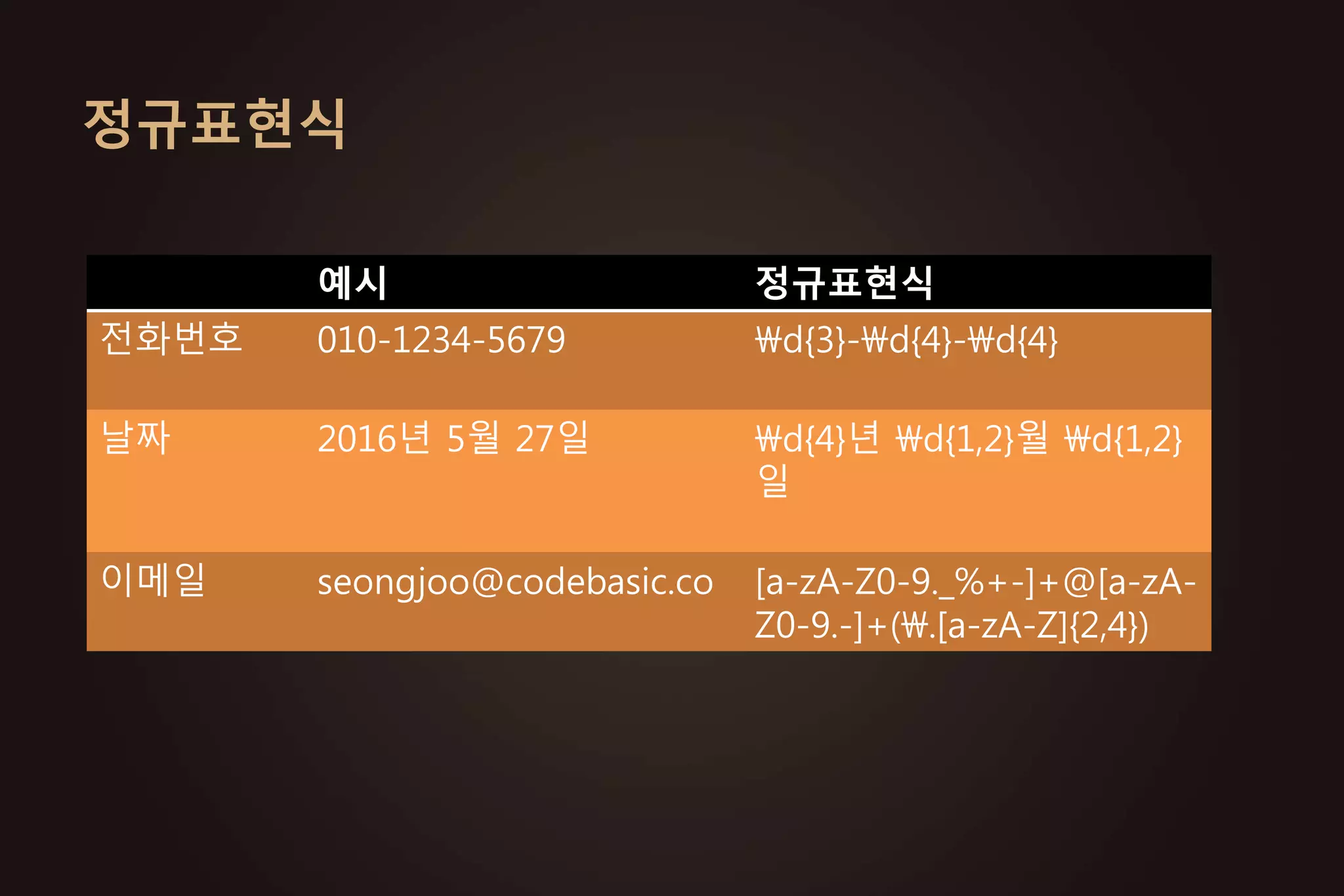 정규표현식

| | 예시 | 정규표현식 |
|---|---|---|
| 전화번호 | 010-1234-5679 | ₩d{3}-₩d{4}-₩d{4} |
| 날짜 | 2016년 5월 27일 | ₩d{4}년 ₩d{1,2}월 ₩d{1,2}일 |
| 이메일 | seongjoo@codebasic.co | [a-zA-Z0-9._%+-]+@[a-zA-Z0-9.-]+(₩.[a-zA-Z]{2,4}) |